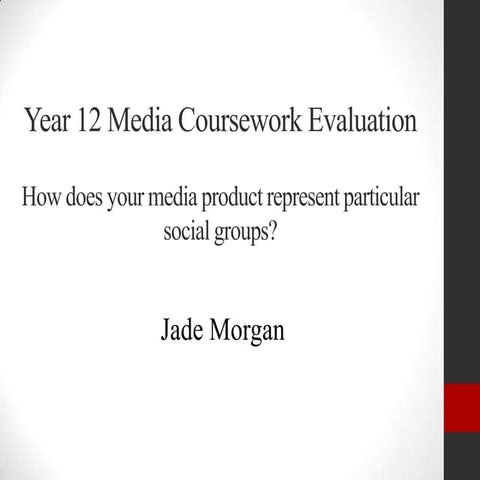 Year 12 Media Coursework Evaluation

How does your media product represent particular social groups?

Jade Morgan